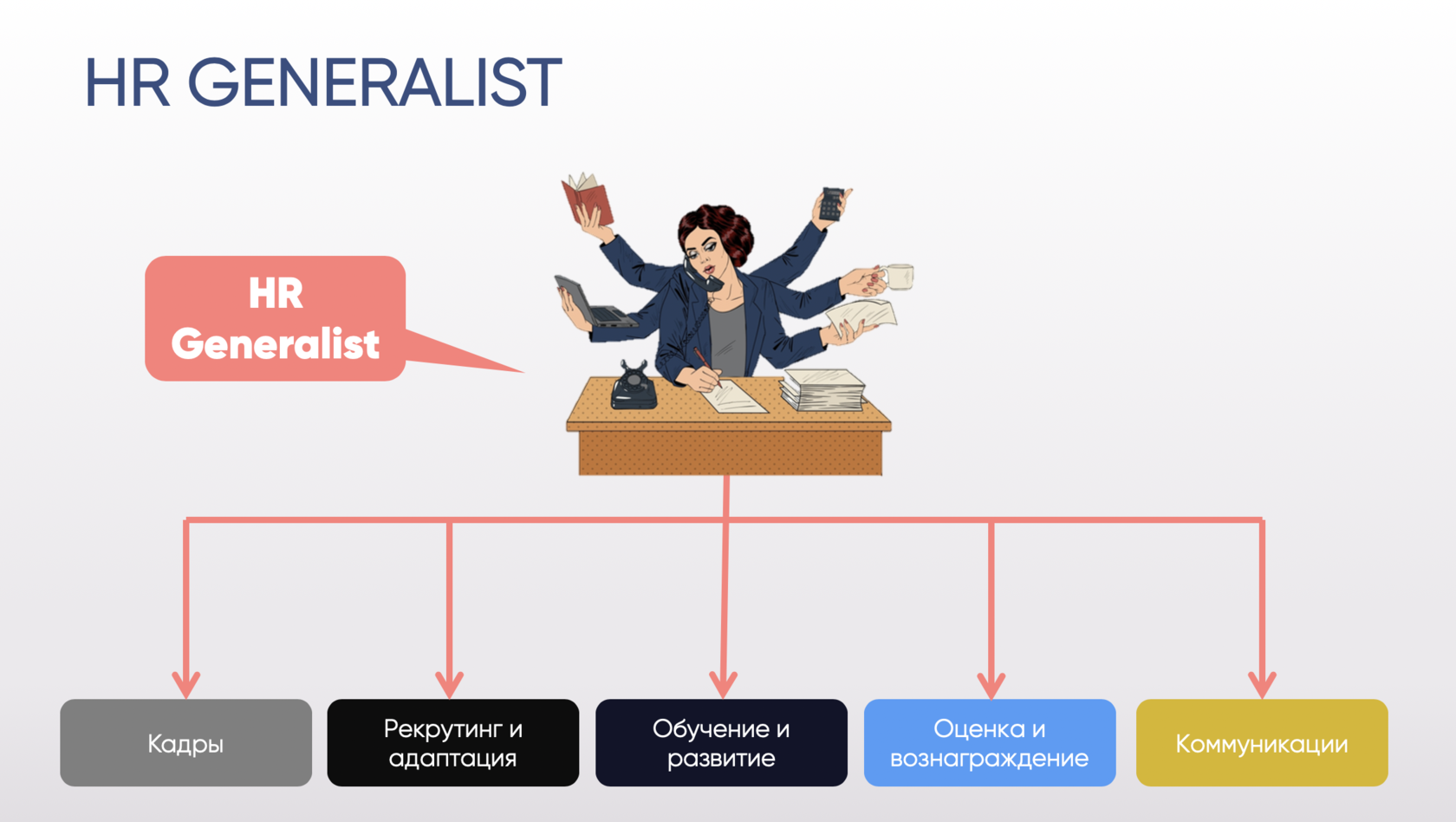 HR GENERALIST

HR Generalist

Кадры

Рекрутинг и адаптация

Обучение и развитие

Оценка и вознаграждение

Коммуникации